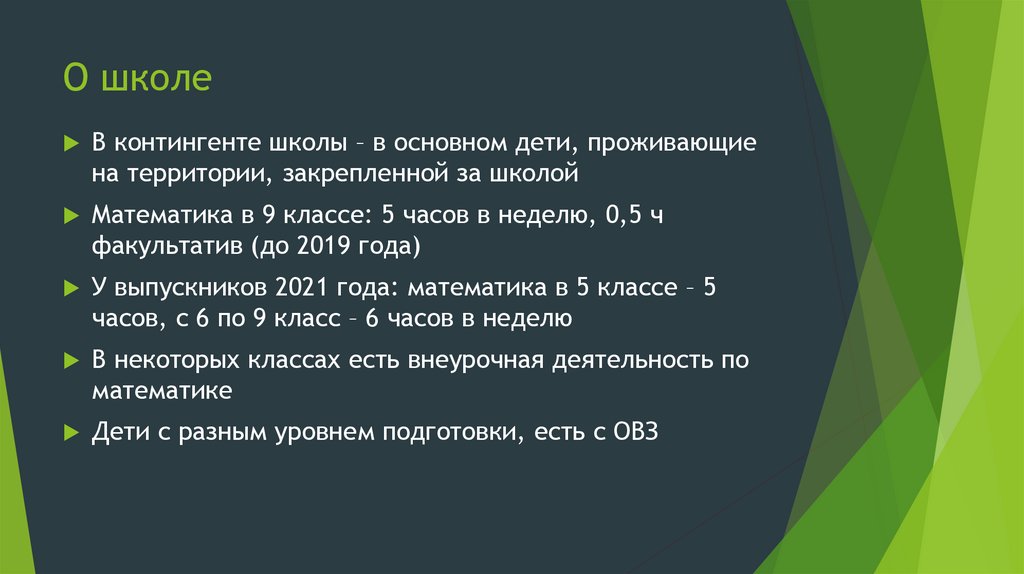 О школе

В контингенте школы – в основном дети, проживающие на территории, закрепленной за школой

Математика в 9 классе: 5 часов в неделю, 0,5 ч факультатив (до 2019 года)

У выпускников 2021 года: математика в 5 классе – 5 часов, с 6 по 9 класс – 6 часов в неделю

В некоторых классах есть внеурочная деятельность по математике

Дети с разным уровнем подготовки, есть с ОВЗ